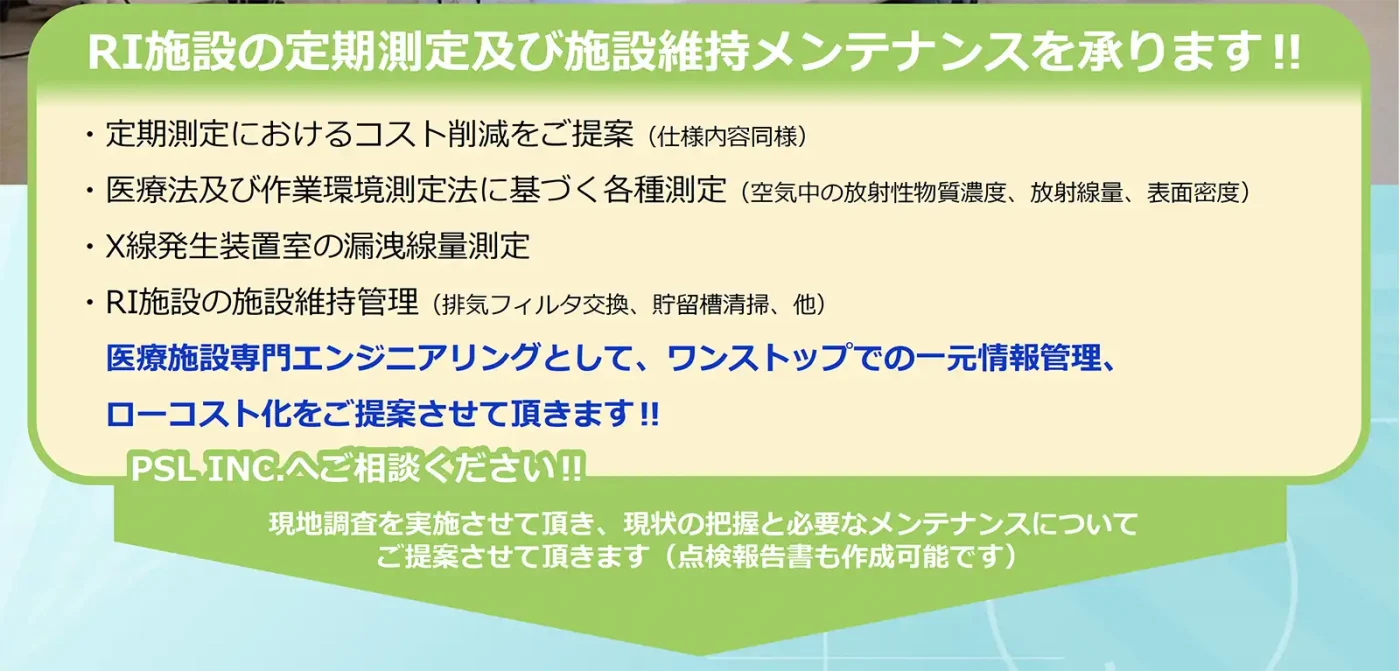 RI施設の定期測定及び施設維持メンテナンスを承ります!!

・定期測定におけるコスト削減をご提案（仕様内容同様）

・医療法及び作業環境測定法に基づく各種測定（空気中の放射性物質濃度、放射線量、表面密度）

・X線発生装置室の漏洩線量測定

・RI施設の施設維持管理（排気フィルタ交換、貯留槽清掃、他）

医療施設専門エンジニアリングとして、ワンストップでの一元情報管理、ローコスト化をご提案させて頂きます!!

PSL INC.へご相談ください!!

現地調査を実施させて頂き、現状の把握と必要なメンテナンスについてご提案させて頂きます（点検報告書も作成可能です）